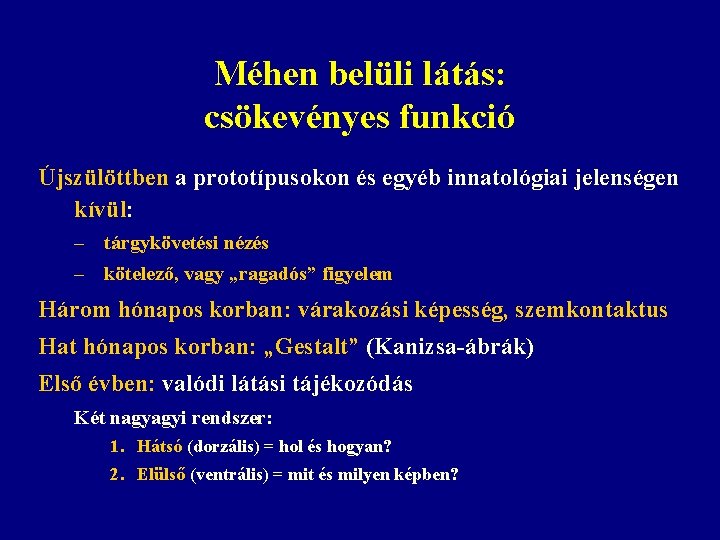 Méhen belüli látás: csökevényes funkció

Újszülöttben a prototípusokon és egyéb innatológiai jelenségen kívül:

– tárgykövetési nézés

– kötelező, vagy „ragadós” figyelem

Három hónapos korban: várakozási képesség, szemkontaktus

Hat hónapos korban: „Gestalt” (Kanizsa-ábrák)

Első évben: valódi látási tájékozódás

Két nagyagyi rendszer:

1. Hátsó (dorzális) = hol és hogyan?

2. Elülső (ventrális) = mit és milyen képben?